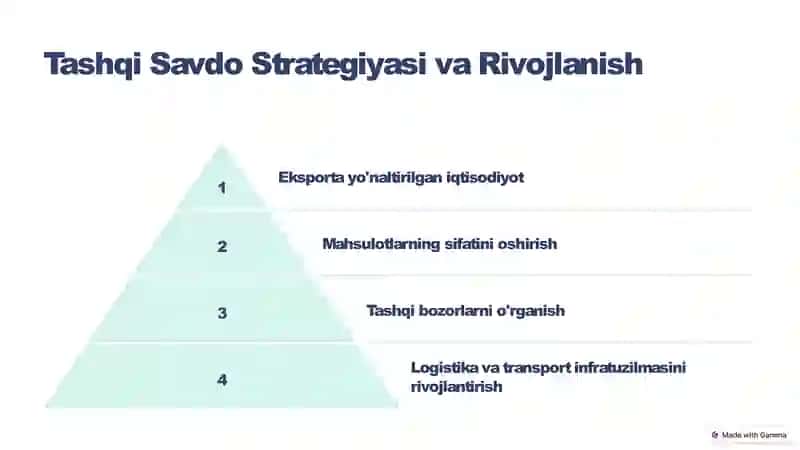 Tashqi Savdo Strategiyasi va Rivojlanish

1
Eksporta yo'naltirilgan iqtisodiyot

2
Mahsulotlarning sifatini oshirish

3
Tashqi bozorlarni o'rganish

4
Logistika va transport infratuzilmasini rivojlantirish

Made with Gamma